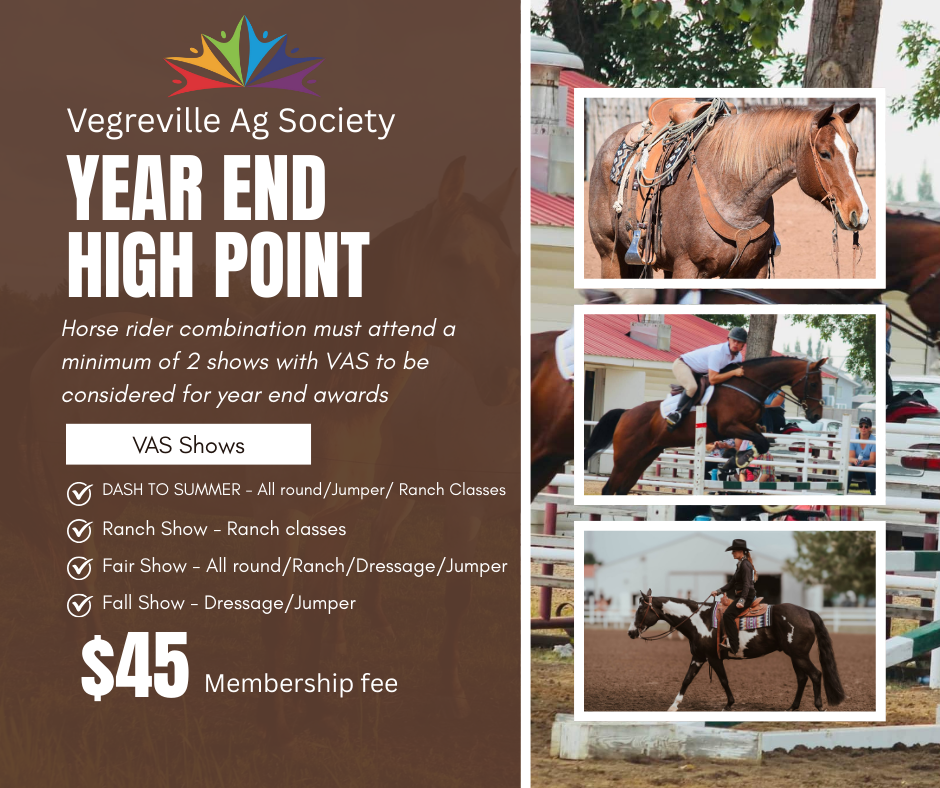 Vegreville Ag Society

YEAR END HIGH POINT

Horse rider combination must attend a minimum of 2 shows with VAS to be considered for year end awards

VAS Shows

DASH TO SUMMER - All round/Jumper/ Ranch Classes

Ranch Show - Ranch classes

Fair Show - All round/Ranch/Dressage/Jumper

Fall Show - Dressage/Jumper

$45 Membership fee